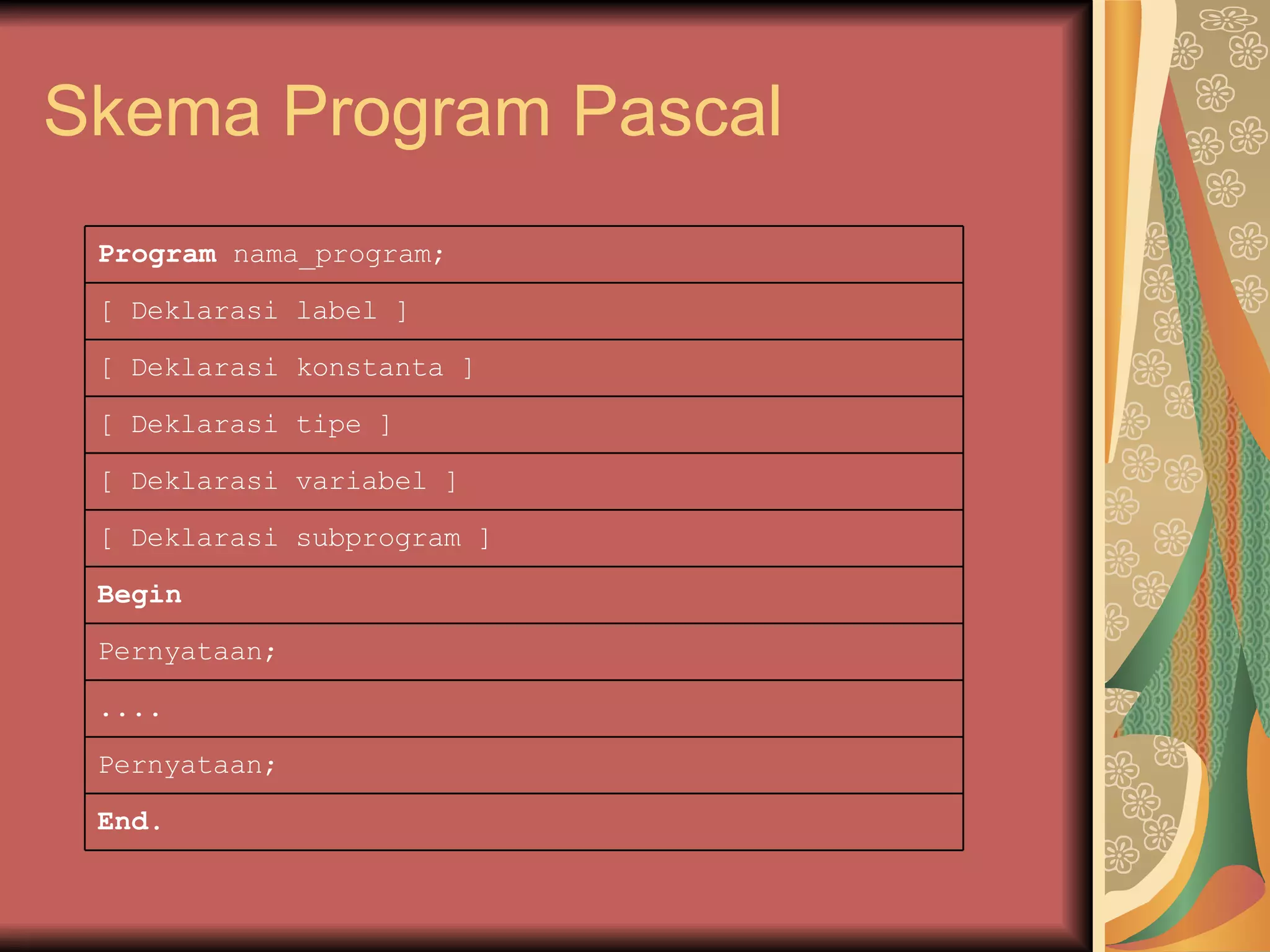 Skema Program Pascal

| Program nama_program; |
|---|
| [ Deklarasi label ] |
| [ Deklarasi konstanta ] |
| [ Deklarasi tipe ] |
| [ Deklarasi variabel ] |
| [ Deklarasi subprogram ] |
| Begin |
| Pernyataan; |
| .... |
| Pernyataan; |
| End. |